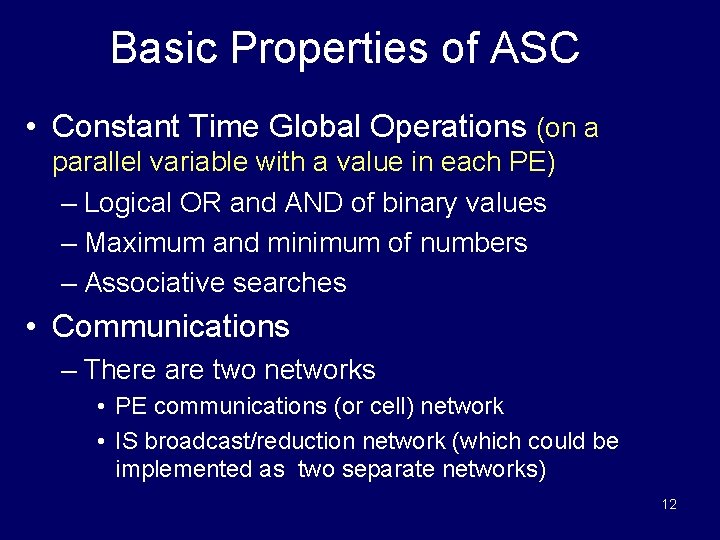 Basic Properties of ASC

• Constant Time Global Operations (on a parallel variable with a value in each PE)
– Logical OR and AND of binary values
– Maximum and minimum of numbers
– Associative searches
• Communications
– There are two networks
• PE communications (or cell) network
• IS broadcast/reduction network (which could be implemented as two separate networks)

12